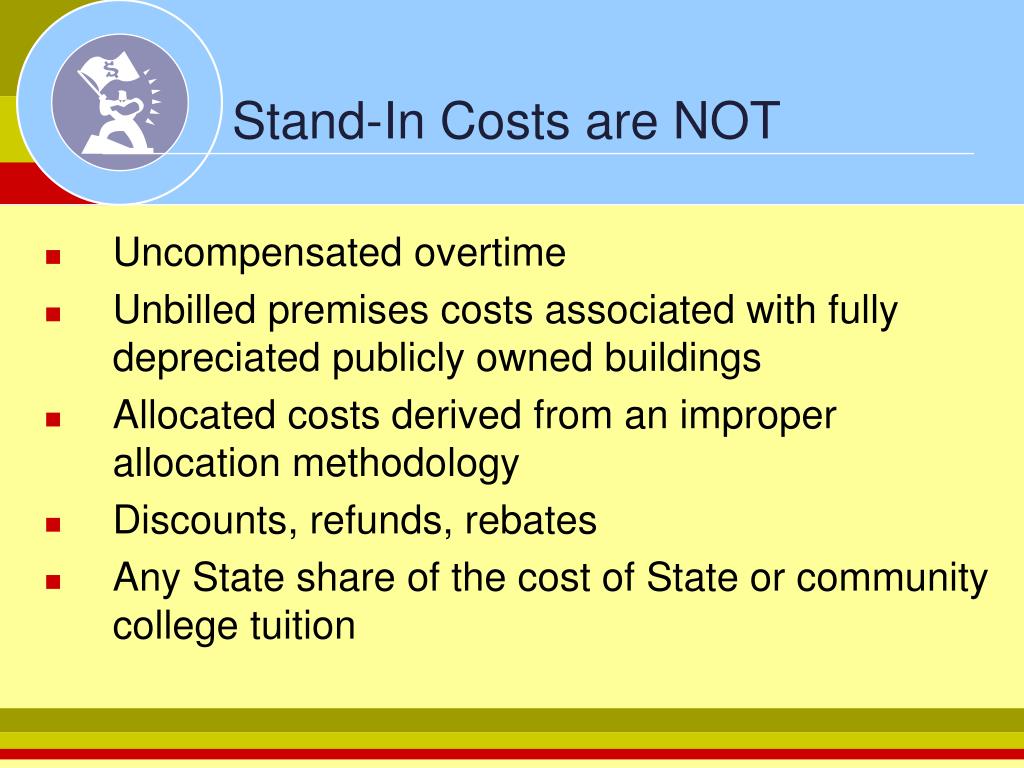 Stand-In Costs are NOT

- Uncompensated overtime
- Unbilled premises costs associated with fully depreciated publicly owned buildings
- Allocated costs derived from an improper allocation methodology
- Discounts, refunds, rebates
- Any State share of the cost of State or community college tuition